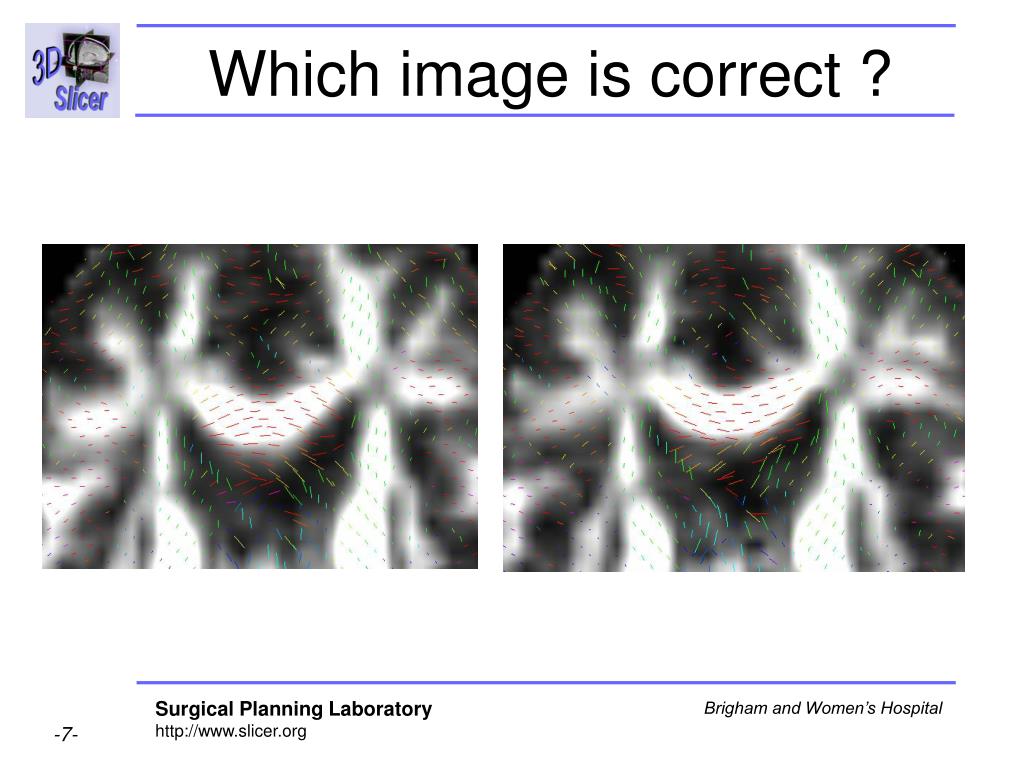 3D Slicer

Which image is correct ?

Surgical Planning Laboratory
http://www.slicer.org

Brigham and Women's Hospital

-7-